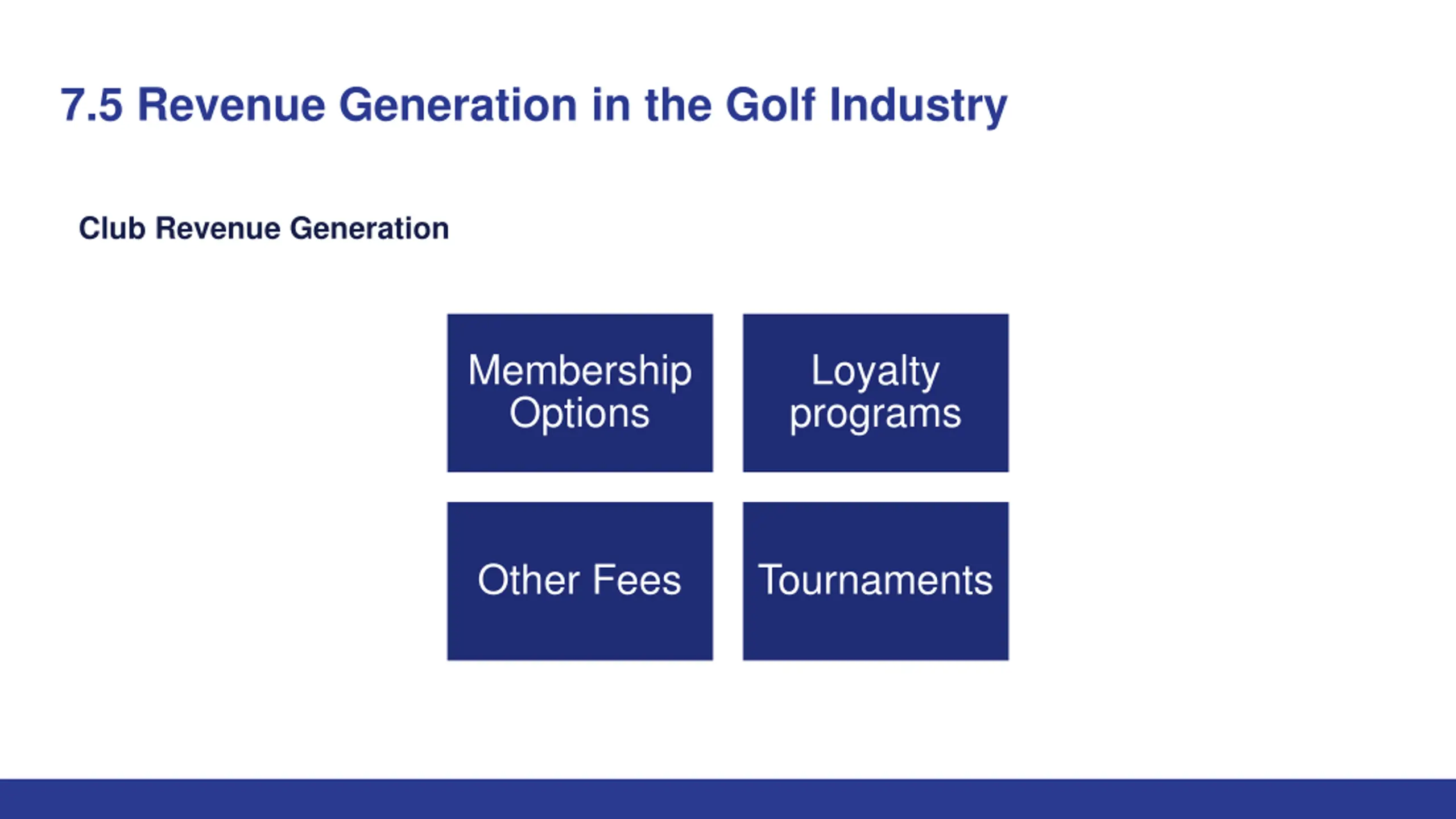 7.5 Revenue Generation in the Golf Industry

Club Revenue Generation

Membership Options

Loyalty programs

Other Fees

Tournaments